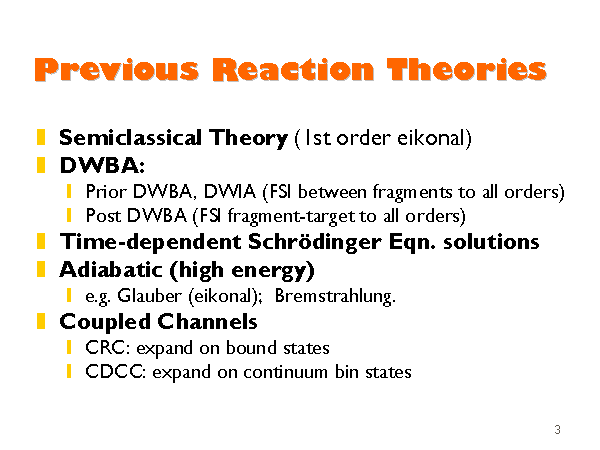 Previous Reaction Theories

Semiclassical Theory (1st order eikonal)
DWBA:
Prior DWBA, DWIA (FSI between fragments to all orders)
Post DWBA (FSI fragment-target to all orders)
Time-dependent Schrödinger Eqn. solutions
Adiabatic (high energy)
e.g. Glauber (eikonal); Bremstrahlung.
Coupled Channels
CRC: expand on bound states
CDCC: expand on continuum bin states

3